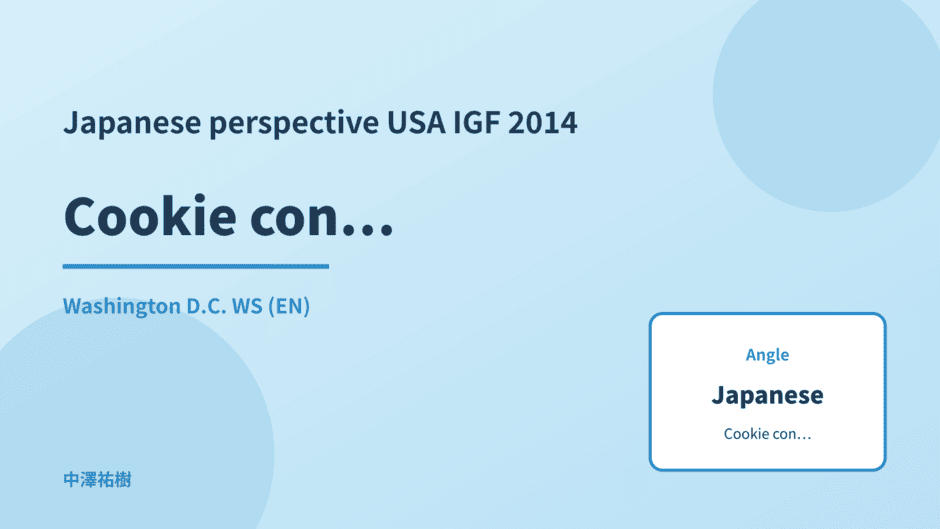 Japanese perspective USA IGF 2014

Cookie con…

Washington D.C. WS (EN)

Angle

Japanese

Cookie con…

中澤祐樹